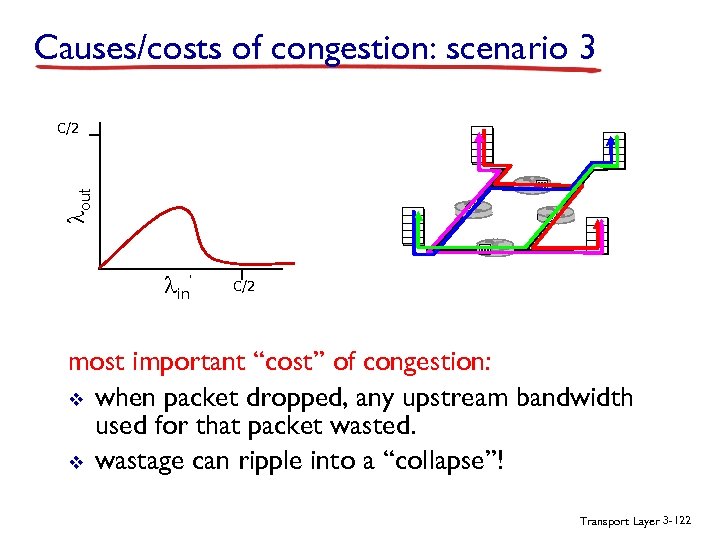 Causes/costs of congestion: scenario 3

C/2

$\lambda_{out}$

$\lambda_{in}'$

C/2

most important "cost" of congestion:

❖ when packet dropped, any upstream bandwidth used for that packet wasted.

❖ wastage can ripple into a "collapse"!

Transport Layer 3-122